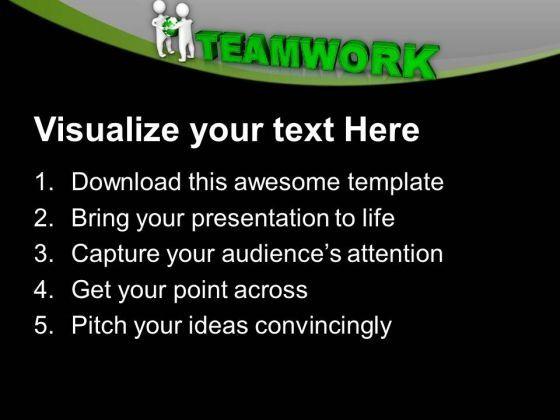 TEAMWORK

Visualize your text Here

1. Download this awesome template
2. Bring your presentation to life
3. Capture your audience's attention
4. Get your point across
5. Pitch your ideas convincingly